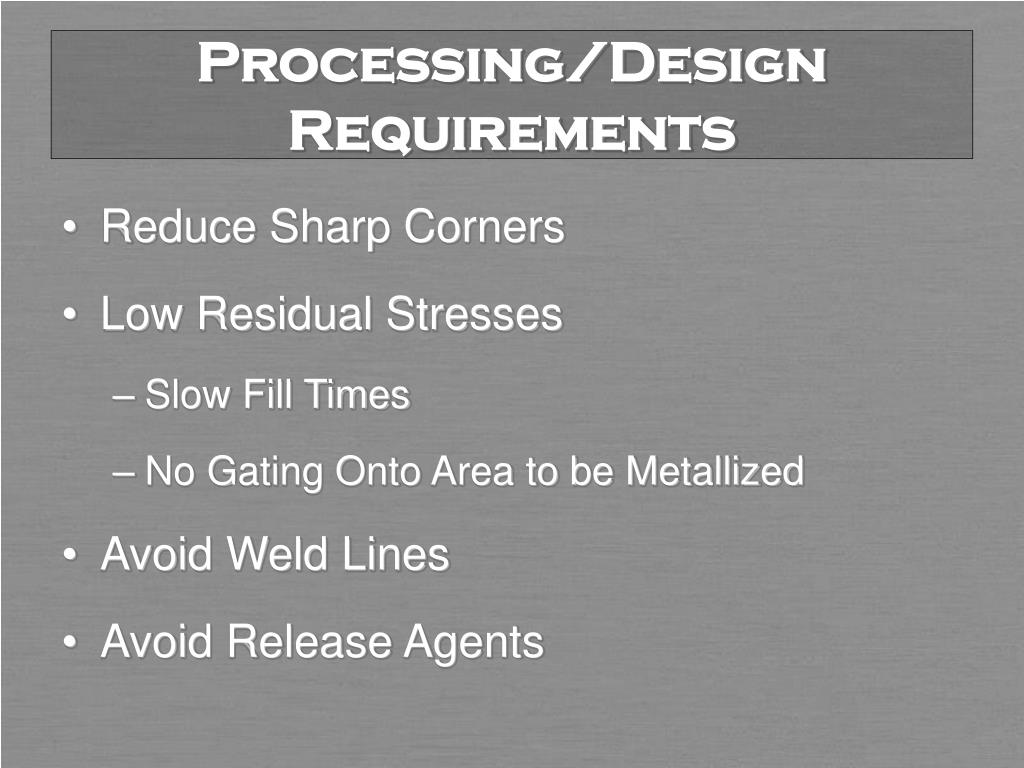 Processing/Design Requirements

• Reduce Sharp Corners
• Low Residual Stresses
– Slow Fill Times
– No Gating Onto Area to be Metallized
• Avoid Weld Lines
• Avoid Release Agents